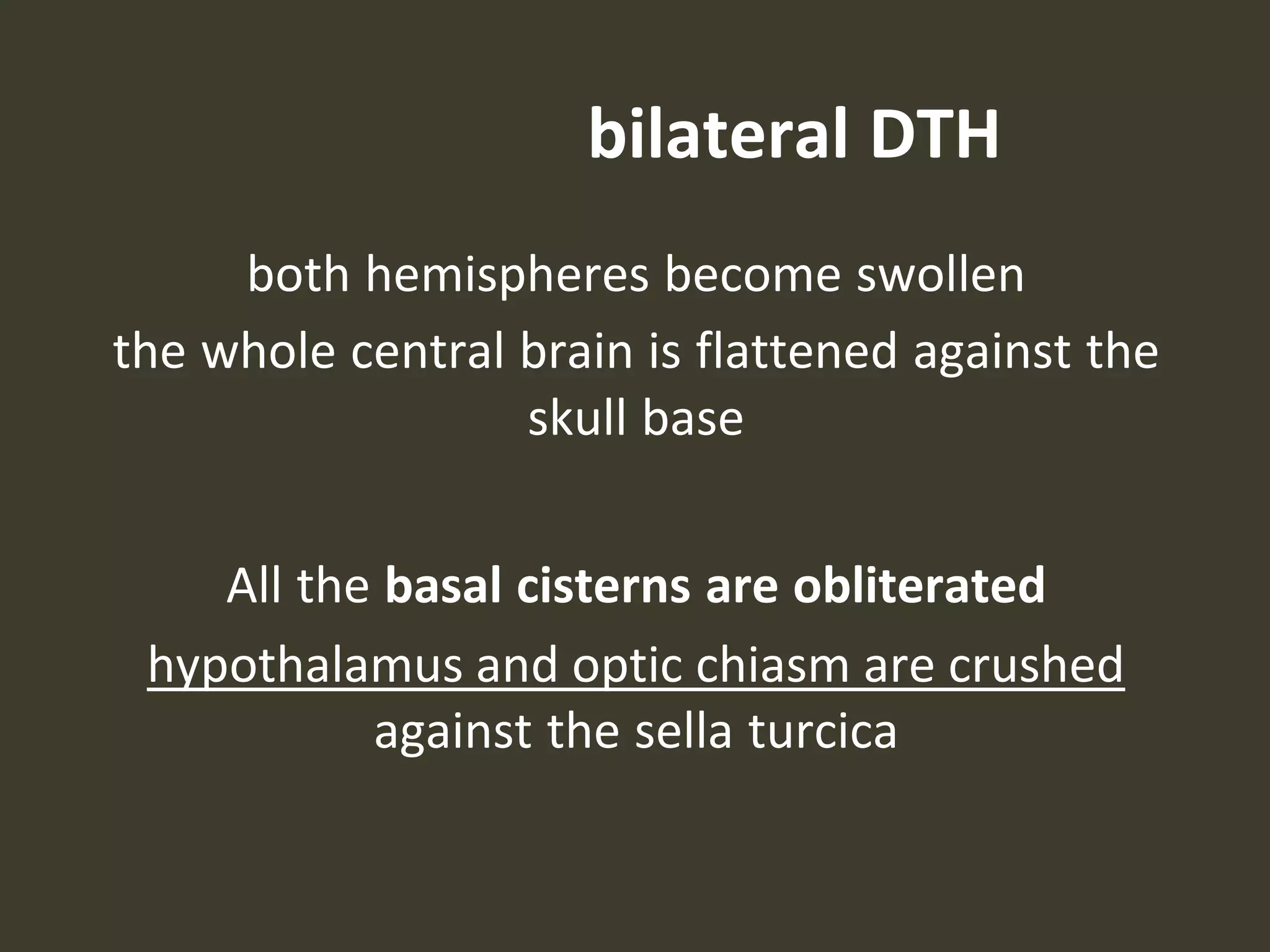 bilateral DTH

both hemispheres become swollen
the whole central brain is flattened against the skull base

All the basal cisterns are obliterated
hypothalamus and optic chiasm are crushed against the sella turcica